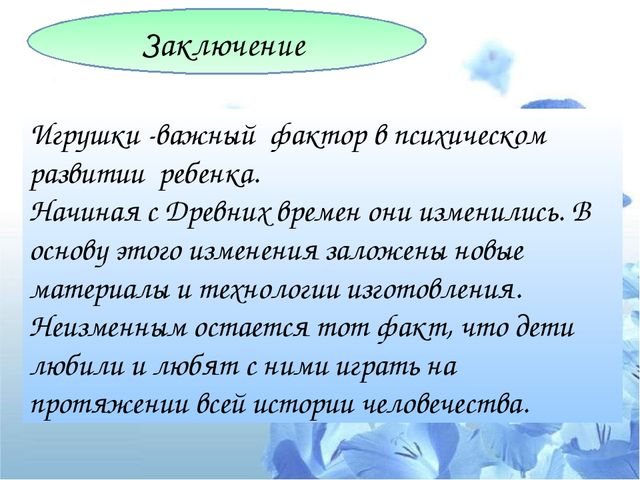 Заключение

Игрушки -важный фактор в психическом развитии ребенка.
Начиная с Древних времен они изменились. В основу этого изменения заложены новые материалы и технологии изготовления.
Неизменным остается тот факт, что дети любили и любят с ними играть на протяжении всей истории человечества.